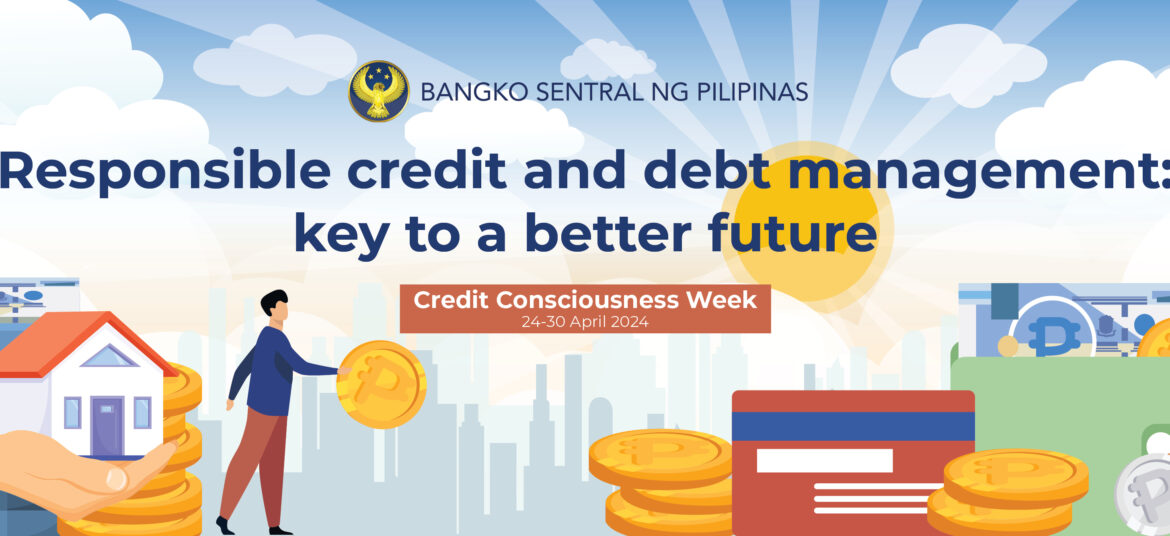 BANGKO SENTRAL NG PILIPINAS

Responsible credit and debt management: key to a better future

Credit Consciousness Week
24-30 April 2024